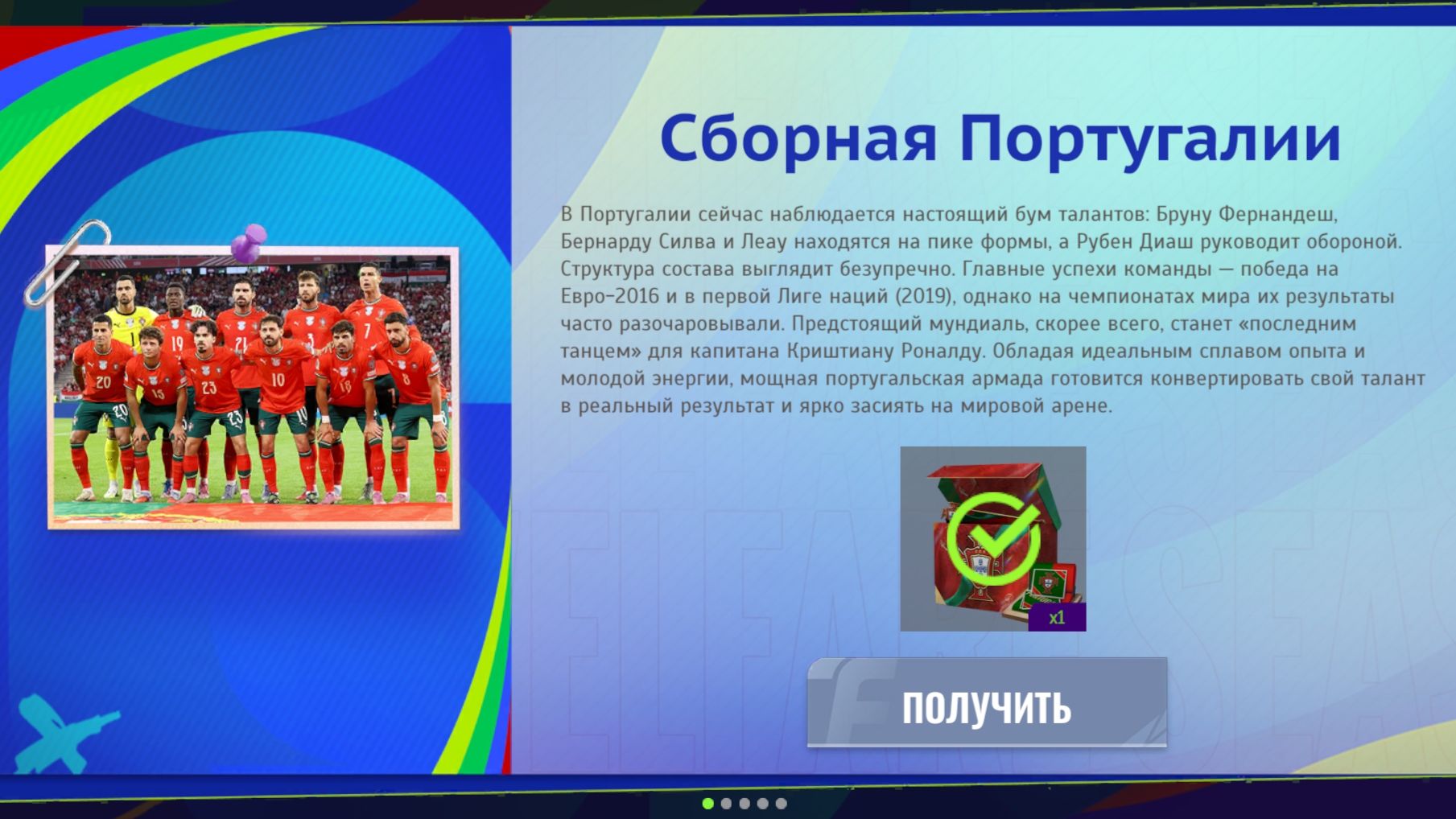 Сборная Португалии

В Португалии сейчас наблюдается настоящий бум талантов: Бруну Фернандеш, Бернарду Силва и Леау находятся на пике формы, а Рубен Диаш руководит обороной. Структура состава выглядит безупречно. Главные успехи команды — победа на Евро-2016 и в первой Лиге наций (2019), однако на чемпионатах мира их результаты часто разочаровывали. Предстоящий мундиаль, скорее всего, станет «последним танцем» для капитана Криштиану Роналду. Обладая идеальным сплавом опыта и молодой энергии, мощная португальская армада готовится конвертировать свой талант в реальный результат и ярко засиять на мировой арене.

x1

ПОЛУЧИТЬ